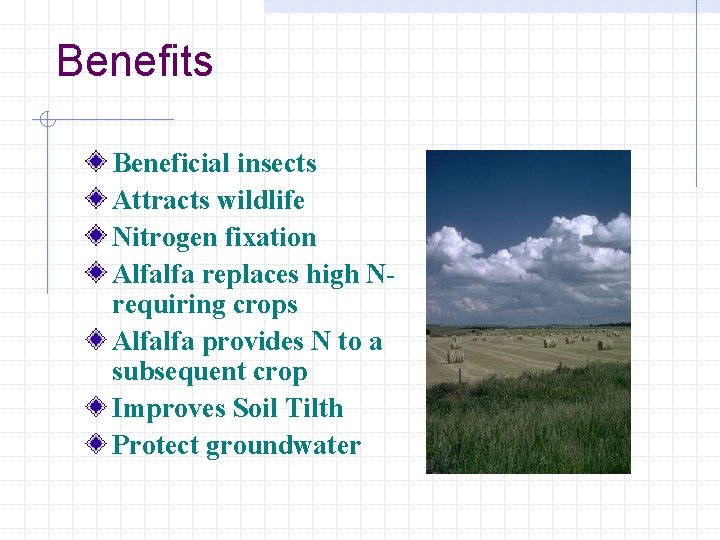 Benefits

Beneficial insects
Attracts wildlife
Nitrogen fixation
Alfalfa replaces high N-requiring crops
Alfalfa provides N to a subsequent crop
Improves Soil Tilth
Protect groundwater